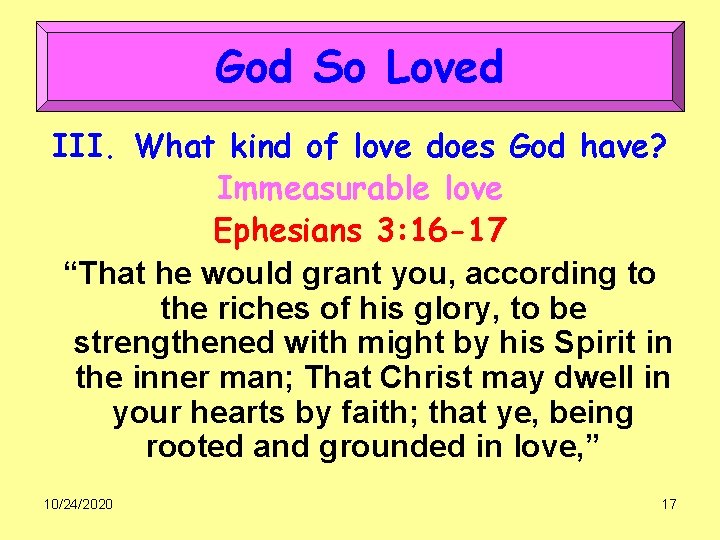 God So Loved

III. What kind of love does God have?

Immeasurable love

Ephesians 3:16-17

“That he would grant you, according to the riches of his glory, to be strengthened with might by his Spirit in the inner man; That Christ may dwell in your hearts by faith; that ye, being rooted and grounded in love,”

10/24/2020

17